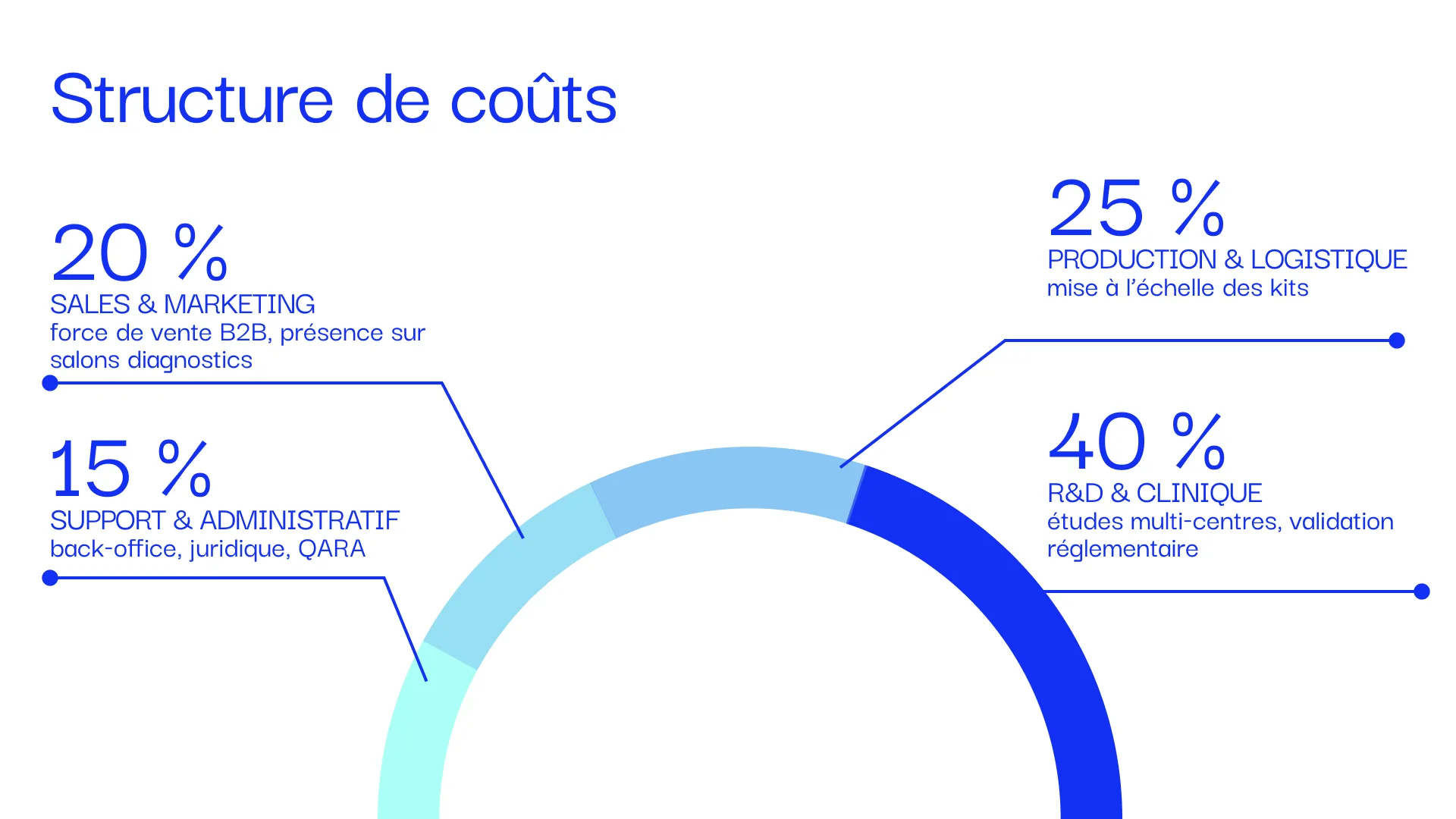 Structure de coûts

20 %
SALES & MARKETING
force de vente B2B, présence sur salons diagnostics

15 %
SUPPORT & ADMINISTRATIF
back-office, juridique, QARA

25 %
PRODUCTION & LOGISTIQUE
mise à l'échelle des kits

40 %
R&D & CLINIQUE
études multi-centres, validation réglementaire